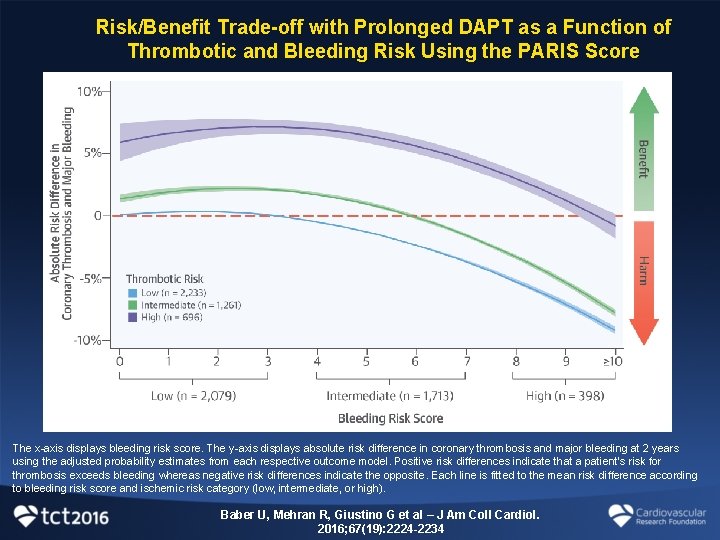 Risk/Benefit Trade-off with Prolonged DAPT as a Function of Thrombotic and Bleeding Risk Using the PARIS Score

Absolute Risk Difference in Coronary Thrombosis and Major Bleeding

10%
5%
0
-5%
-10%

Benefit
Harm

Thrombotic Risk
Low (n = 2,233)
Intermediate (n = 1,261)
High (n = 696)

0 1 2 3 4 5 6 7 8 9 ≥10

Low (n = 2,079)
Intermediate (n = 1,713)
High (n = 398)

Bleeding Risk Score

The x-axis displays bleeding risk score. The y-axis displays absolute risk difference in coronary thrombosis and major bleeding at 2 years using the adjusted probability estimates from each respective outcome model. Positive risk differences indicate that a patient's risk for thrombosis exceeds bleeding whereas negative risk differences indicate the opposite. Each line is fitted to the mean risk difference according to bleeding risk score and ischemic risk category (low, intermediate, or high).

tct2016

Baber U, Mehran R, Giustino G et al – J Am Coll Cardiol. 2016;67(19):2224-2234

Cardiovascular Research Foundation